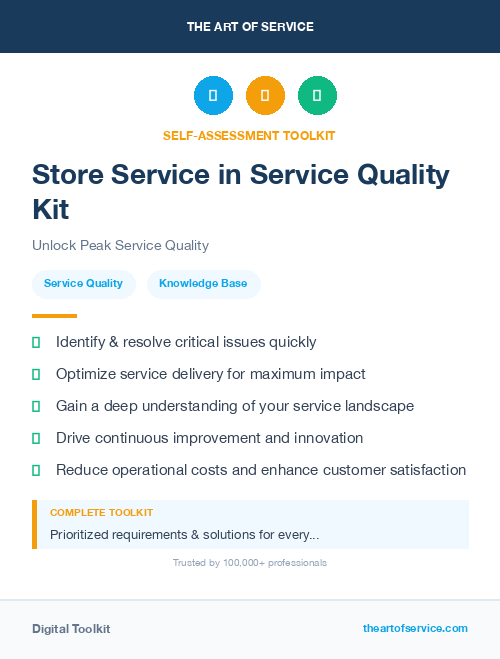 THE ART OF SERVICE

SELF-ASSESSMENT TOOLKIT

Store Service in Service Quality Kit

Unlock Peak Service Quality

Service Quality Knowledge Base

Identify & resolve critical issues quickly

Optimize service delivery for maximum impact

Gain a deep understanding of your service landscape

Drive continuous improvement and innovation

Reduce operational costs and enhance customer satisfaction

COMPLETE TOOLKIT

Prioritized requirements & solutions for every...

Trusted by 100,000+ professionals

Digital Toolkit

theartofservice.com